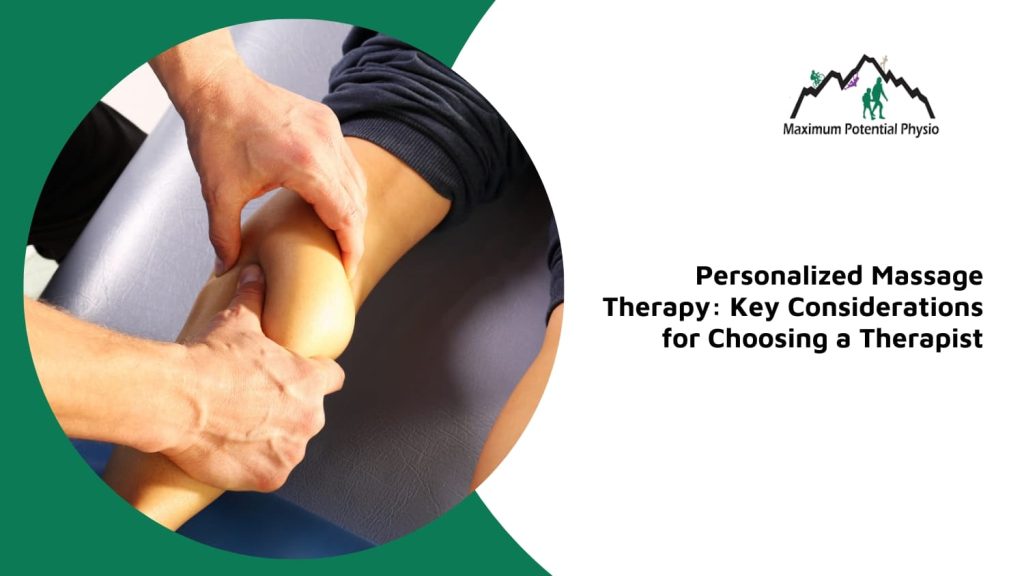 Maximum Potential Physio

Personalized Massage Therapy: Key Considerations for Choosing a Therapist